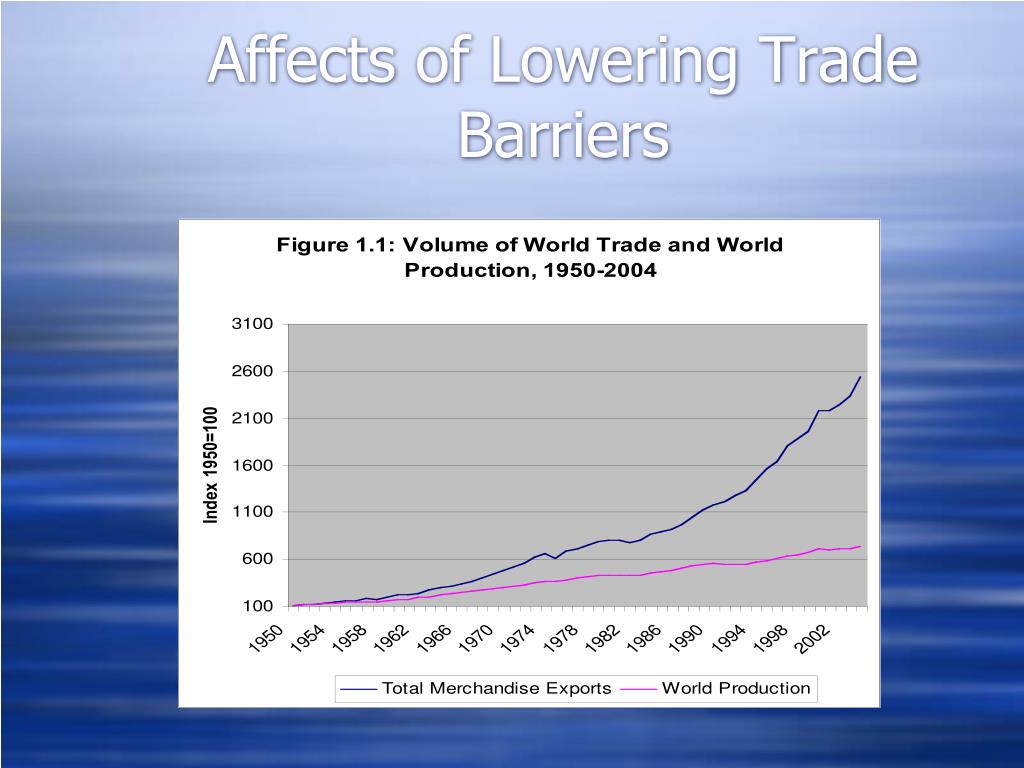 Affects of Lowering Trade Barriers

Figure 1.1: Volume of World Trade and World Production, 1950-2004

Index 1950=100

3100
2600
2100
1600
1100
600
100

1950
1954
1958
1962
1966
1970
1974
1978
1982
1986
1990
1994
1998
2002

Total Merchandise Exports
World Production